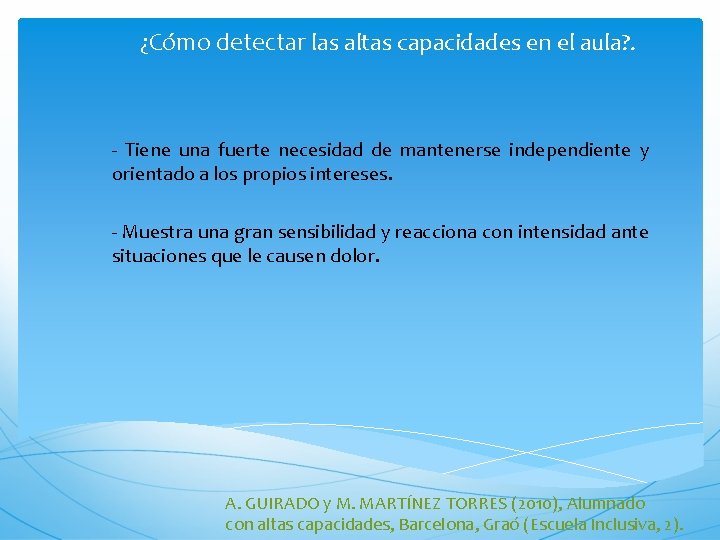 ¿Cómo detectar las altas capacidades en el aula?.

- Tiene una fuerte necesidad de mantenerse independiente y orientado a los propios intereses.

- Muestra una gran sensibilidad y reacciona con intensidad ante situaciones que le causen dolor.

A. GUIRADO y M. MARTÍNEZ TORRES (2010), Alumnado con altas capacidades, Barcelona, Graó (Escuela Inclusiva, 2).